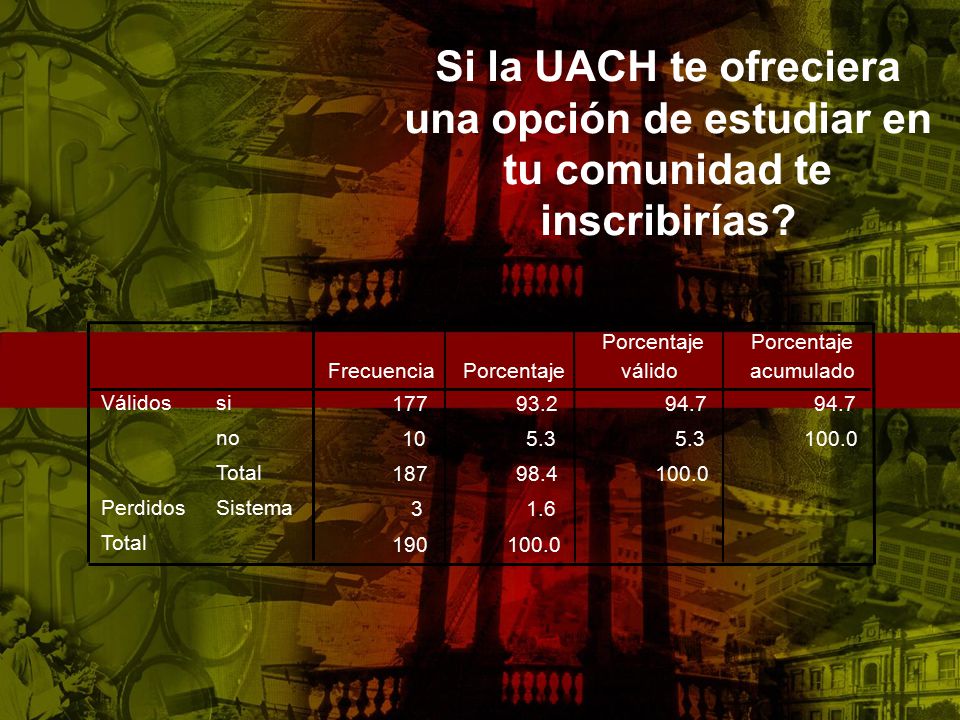 Si la UACH te ofreciera una opción de estudiar en tu comunidad te inscribirías?

| | | Frecuencia | Porcentaje | Porcentaje válido | Porcentaje acumulado |
|---|---|---|---|---|---|
| Válidos | si | 177 | 93.2 | 94.7 | 94.7 |
| | no | 10 | 5.3 | 5.3 | 100.0 |
| | Total | 187 | 98.4 | 100.0 | |
| Perdidos | Sistema | 3 | 1.6 | | |
| Total | | 190 | 100.0 | | |